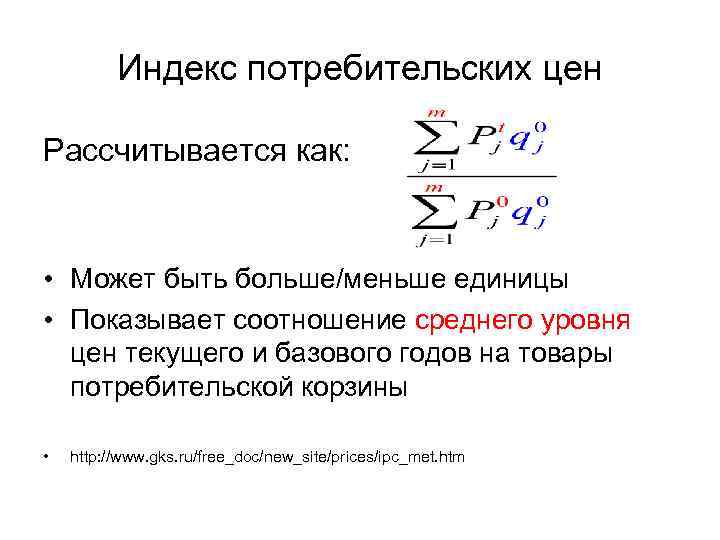 Индекс потребительских цен

Рассчитывается как: $\frac{\sum_{j=1}^{m} P_j^t q_j^0}{\sum_{j=1}^{m} P_j^0 q_j^0}$

• Может быть больше/меньше единицы
• Показывает соотношение среднего уровня цен текущего и базового годов на товары потребительской корзины

• http://www.gks.ru/free_doc/new_site/prices/ipc_met.htm